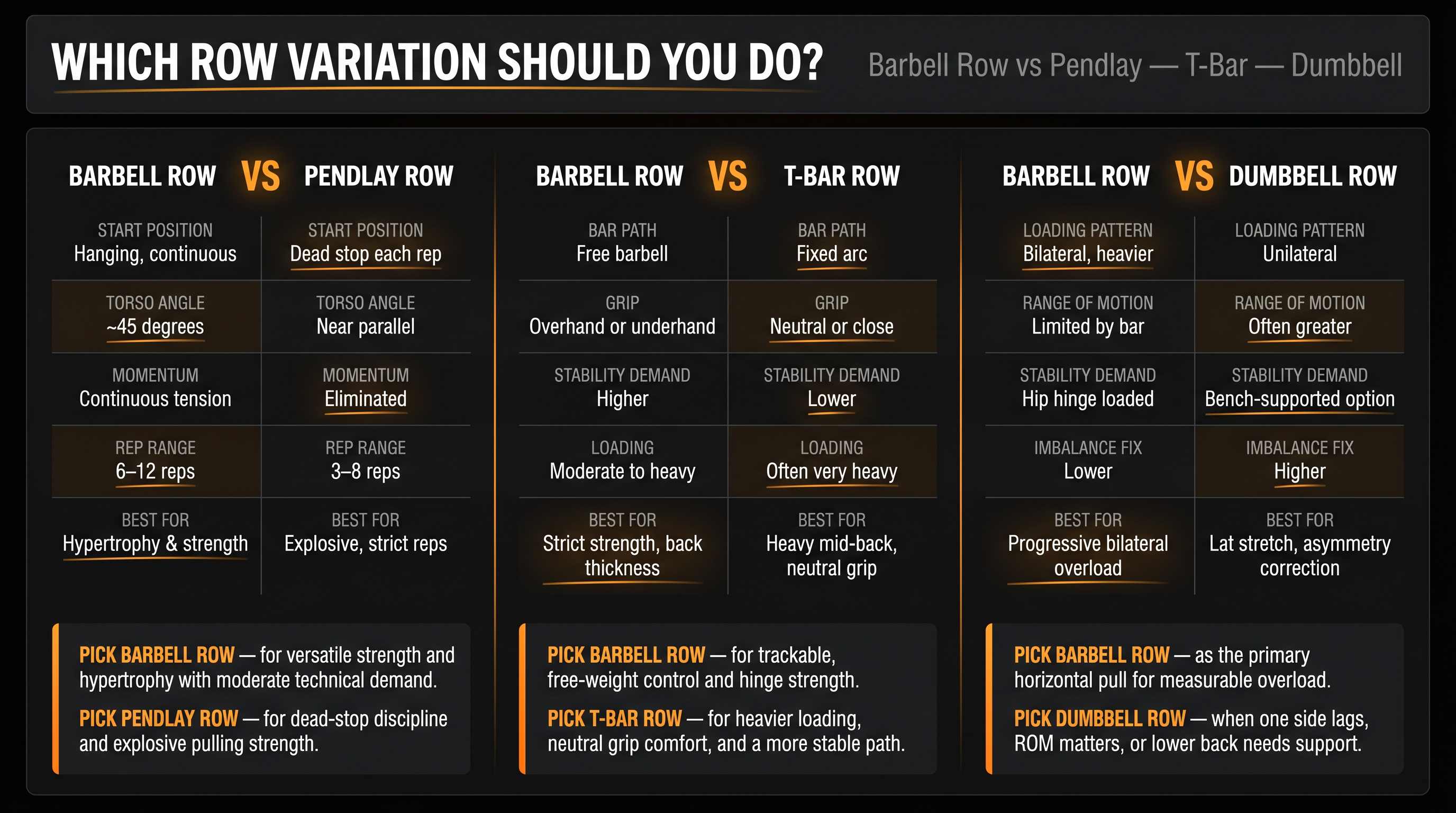 WHICH ROW VARIATION SHOULD YOU DO?

Barbell Row vs Pendlay — T-Bar — Dumbbell

BARBELL ROW VS PENDLAY ROW

| BARBELL ROW | PENDLAY ROW |
|---|---|
| START POSITION Hanging, continuous | START POSITION Dead stop each rep |
| TORSO ANGLE ~45 degrees | TORSO ANGLE Near parallel |
| MOMENTUM Continuous tension | MOMENTUM Eliminated |
| REP RANGE 6–12 reps | REP RANGE 3–8 reps |
| BEST FOR Hypertrophy & strength | BEST FOR Explosive, strict reps |

PICK BARBELL ROW — for versatile strength and hypertrophy with moderate technical demand.

PICK PENDLAY ROW — for dead-stop discipline and explosive pulling strength.

BARBELL ROW VS T-BAR ROW

| BARBELL ROW | T-BAR ROW |
|---|---|
| BAR PATH Free barbell | BAR PATH Fixed arc |
| GRIP Overhand or underhand | GRIP Neutral or close |
| STABILITY DEMAND Higher | STABILITY DEMAND Lower |
| LOADING Moderate to heavy | LOADING Often very heavy |
| BEST FOR Strict strength, back thickness | BEST FOR Heavy mid-back, neutral grip |

PICK BARBELL ROW — for trackable, free-weight control and hinge strength.

PICK T-BAR ROW — for heavier loading, neutral grip comfort, and a more stable path.

BARBELL ROW VS DUMBBELL ROW

| BARBELL ROW | DUMBBELL ROW |
|---|---|
| LOADING PATTERN Bilateral, heavier | LOADING PATTERN Unilateral |
| RANGE OF MOTION Limited by bar | RANGE OF MOTION Often greater |
| STABILITY DEMAND Hip hinge loaded | STABILITY DEMAND Bench-supported option |
| IMBALANCE FIX Lower | IMBALANCE FIX Higher |
| BEST FOR Progressive bilateral overload | BEST FOR Lat stretch, asymmetry correction |

PICK BARBELL ROW — as the primary horizontal pull for measurable overload.

PICK DUMBBELL ROW — when one side lags, ROM matters, or lower back needs support.